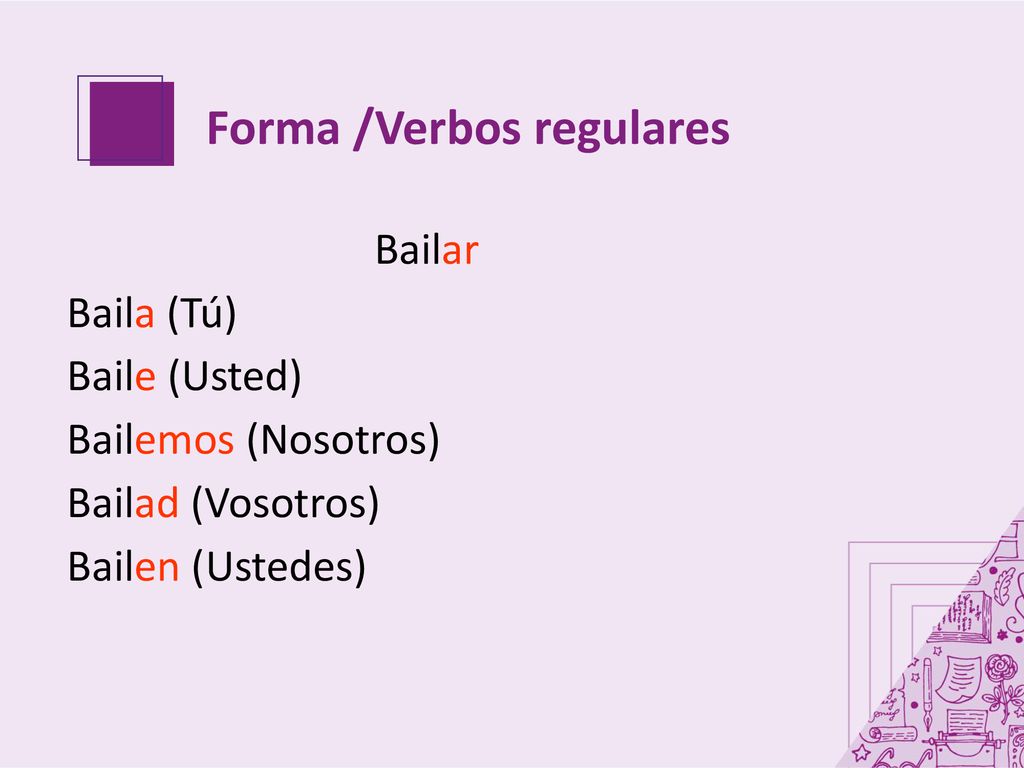 Forma /Verbos regulares

Bailar

Baila (Tú)
Baile (Usted)
Bailemos (Nosotros)
Bailad (Vosotros)
Bailen (Ustedes)